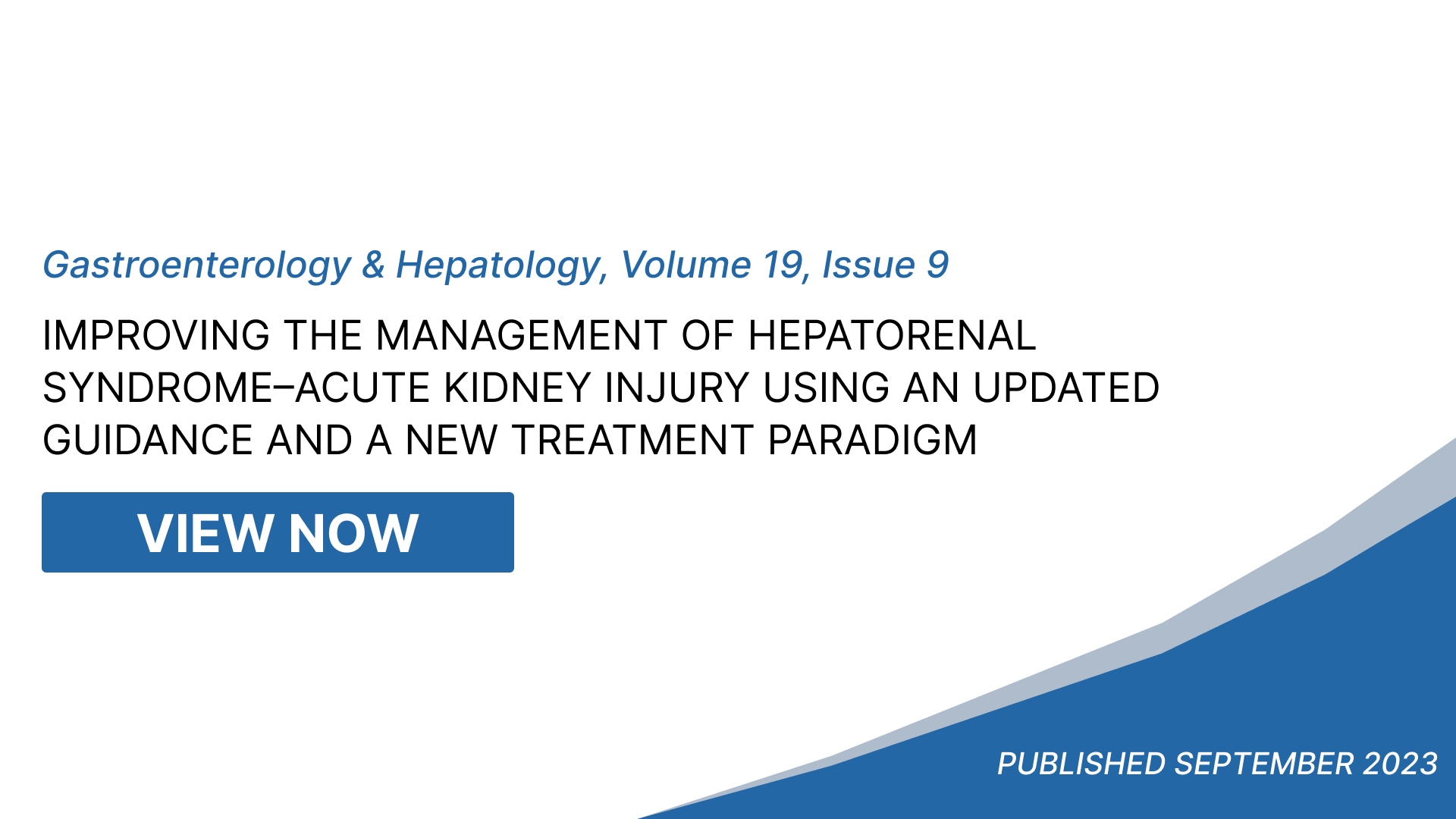 Gastroenterology & Hepatology, Volume 19, Issue 9

IMPROVING THE MANAGEMENT OF HEPATORENAL SYNDROME–ACUTE KIDNEY INJURY USING AN UPDATED GUIDANCE AND A NEW TREATMENT PARADIGM

VIEW NOW

PUBLISHED SEPTEMBER 2023